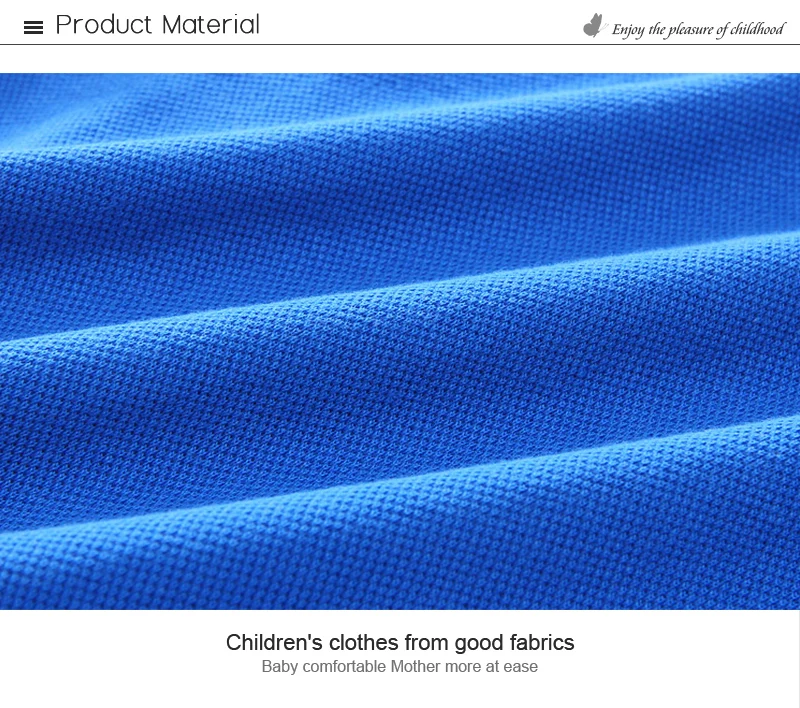 Product Material

Enjoy the pleasure of childhood

Children's clothes from good fabrics

Baby comfortable Mother more at ease